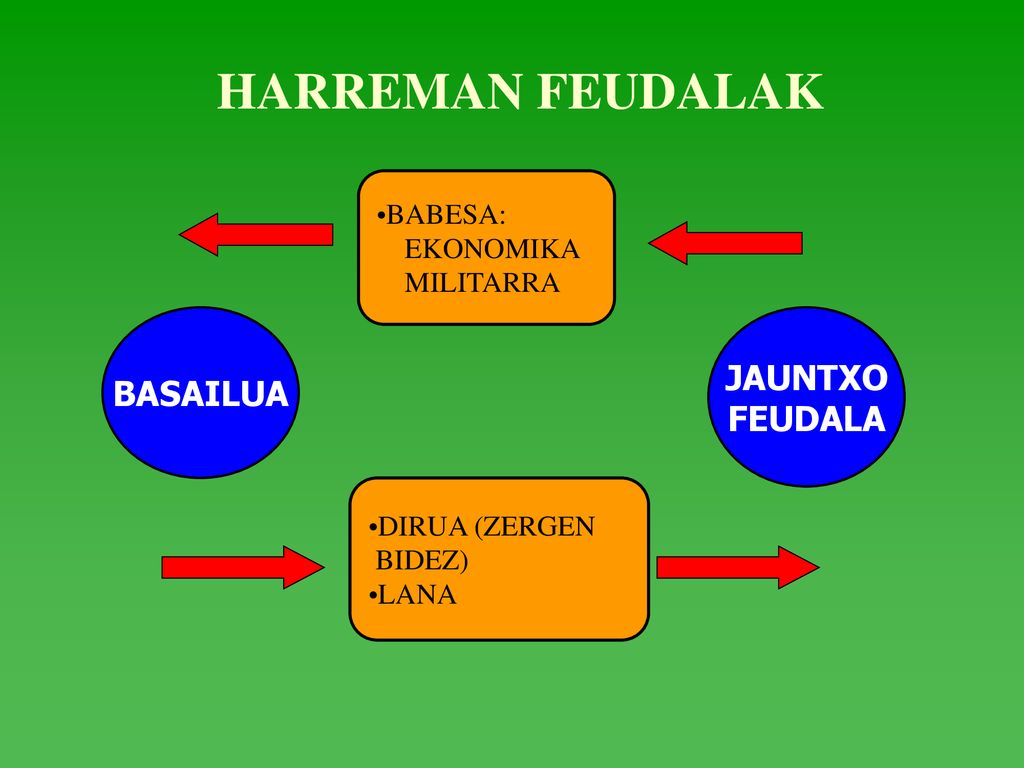 HARREMAN FEUDALAK

•BABESA:
EKONOMIKA
MILITARRA

BASAILUA

JAUNTXO FEUDALA

•DIRUA (ZERGEN BIDEZ)
•LANA